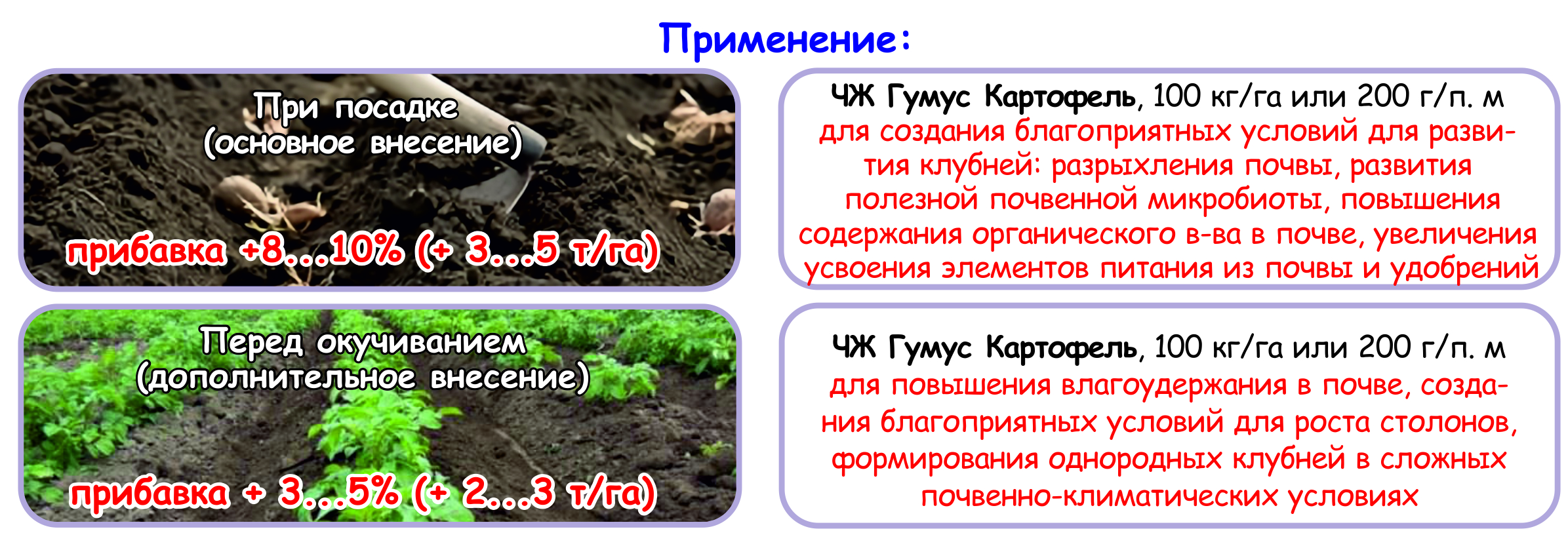 Применение:

При посадке (основное внесение)

прибавка +8...10% (+ 3...5 т/га)

ЧЖ Гумус Картофель, 100 кг/га или 200 г/п. м для создания благоприятных условий для развития клубней: разрыхления почвы, развития полезной почвенной микробиоты, повышения содержания органического в-ва в почве, увеличения усвоения элементов питания из почвы и удобрений

Перед окучиванием (дополнительное внесение)

прибавка + 3...5% (+ 2...3 т/га)

ЧЖ Гумус Картофель, 100 кг/га или 200 г/п. м для повышения влагоудержания в почве, создания благоприятных условий для роста столонов, формирования однородных клубней в сложных почвенно-климатических условиях